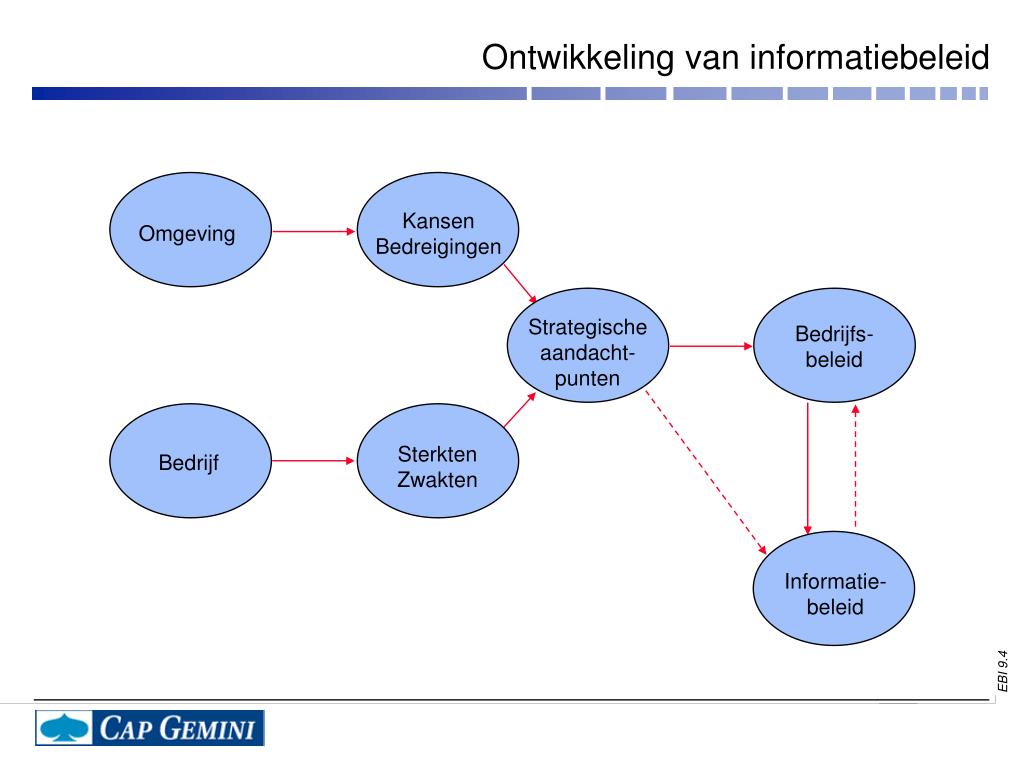 Ontwikkeling van informatiebeleid

Omgeving

Kansen Bedreigingen

Strategische aandacht-punten

Bedrijfs-beleid

Bedrijf

Sterkten Zwakten

Informatie-beleid

EBI 9.4

CAP GEMINI